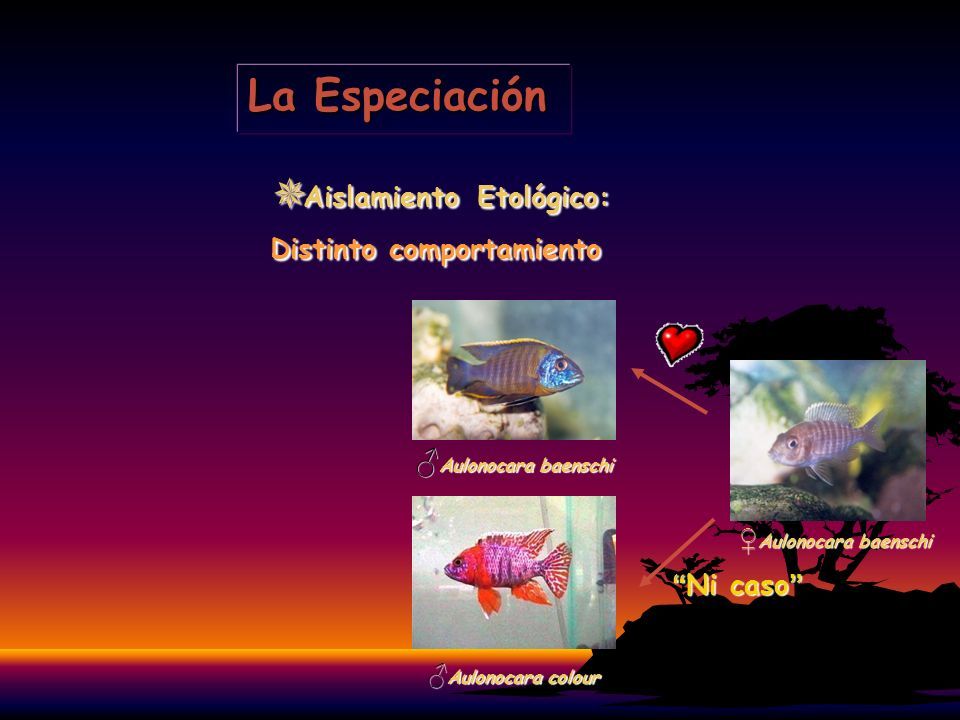 La Especiación

Aislamiento Etológico:

Distinto comportamiento

♂ Aulonocara baenschi

♀ Aulonocara baenschi

“Ni caso”

♂ Aulonocara colour